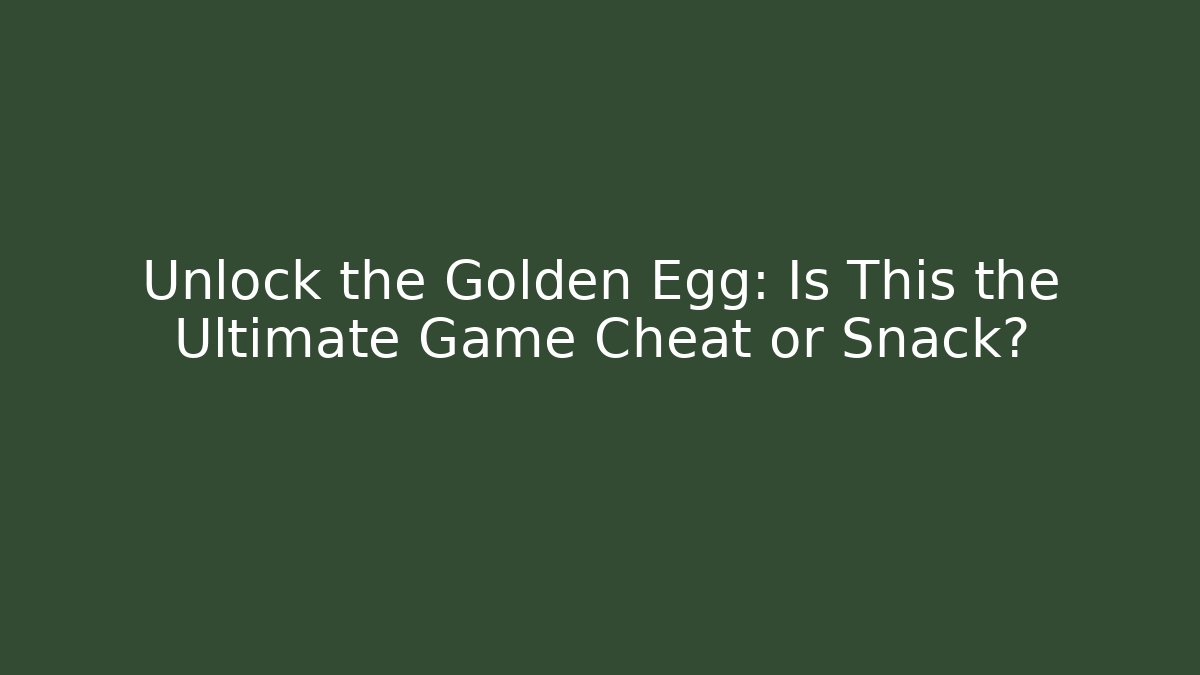 Unlock the Golden Egg: Is This the Ultimate Game Cheat or Snack?